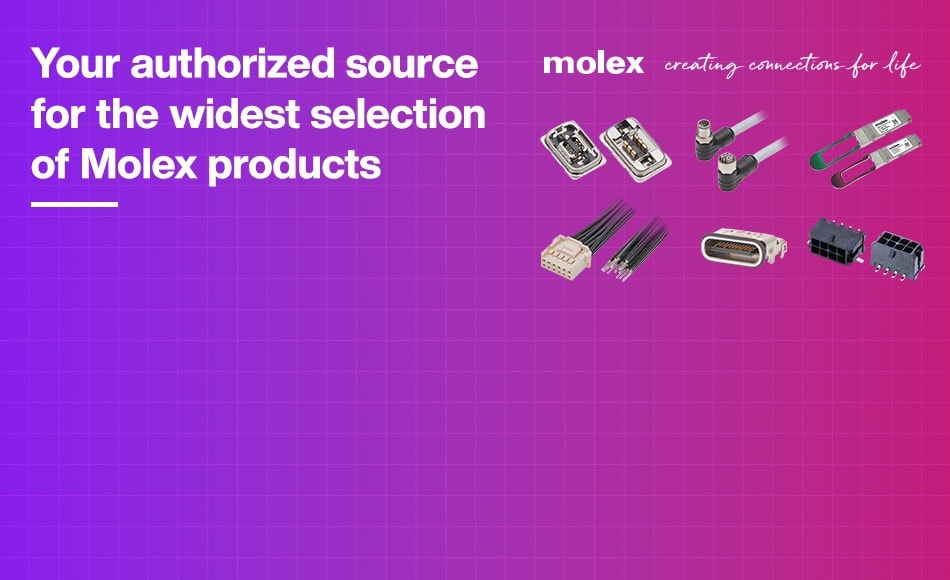 Your authorized source for the widest selection of Molex products

molex creating connections for life